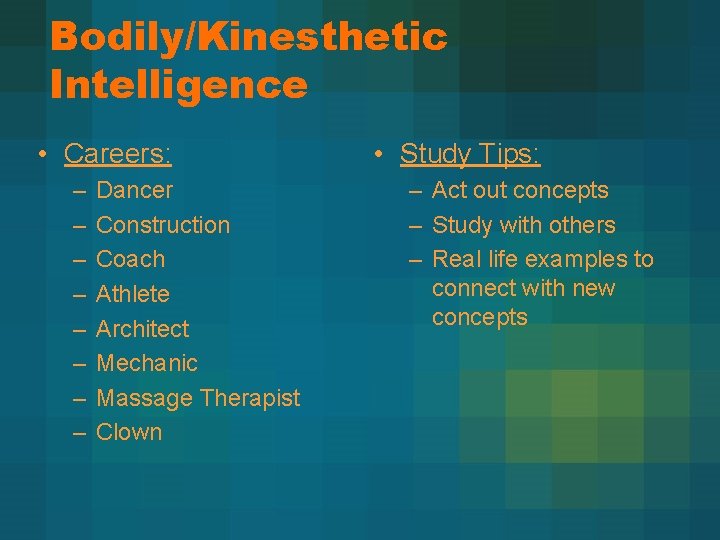 Bodily/Kinesthetic Intelligence

• Careers:
– Dancer
– Construction
– Coach
– Athlete
– Architect
– Mechanic
– Massage Therapist
– Clown

• Study Tips:
– Act out concepts
– Study with others
– Real life examples to connect with new concepts